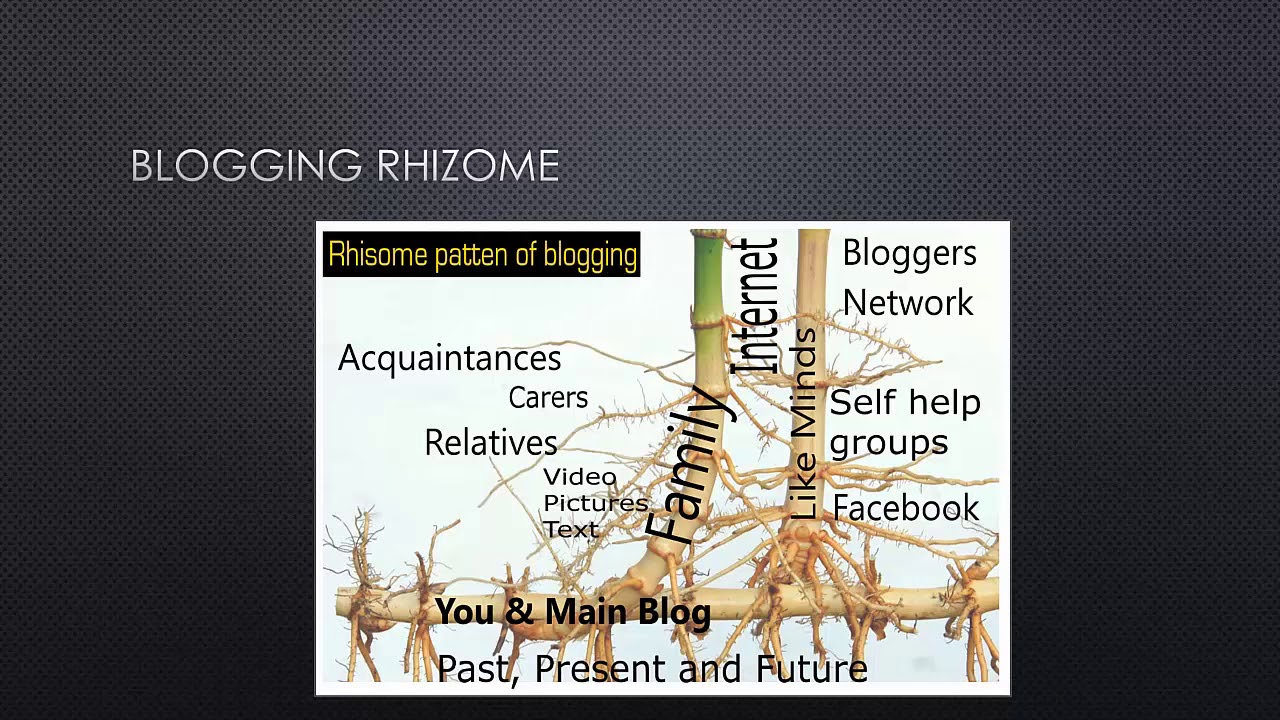 BLOGGING RHIZOME

Rhisome patten of blogging

Acquaintances

Carers

Relatives

Video
Pictures
Text

Family

Internet

Like Minds

Bloggers Network

Self help groups

Facebook

You & Main Blog

Past, Present and Future